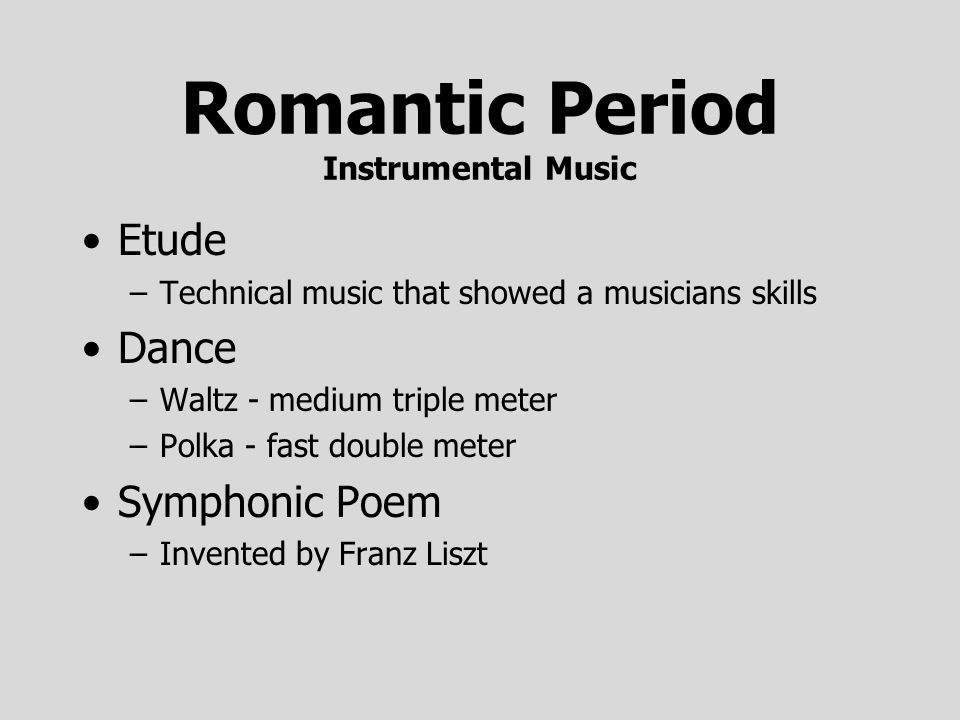 Romantic Period
Instrumental Music

• Etude
– Technical music that showed a musicians skills
• Dance
– Waltz - medium triple meter
– Polka - fast double meter
• Symphonic Poem
– Invented by Franz Liszt